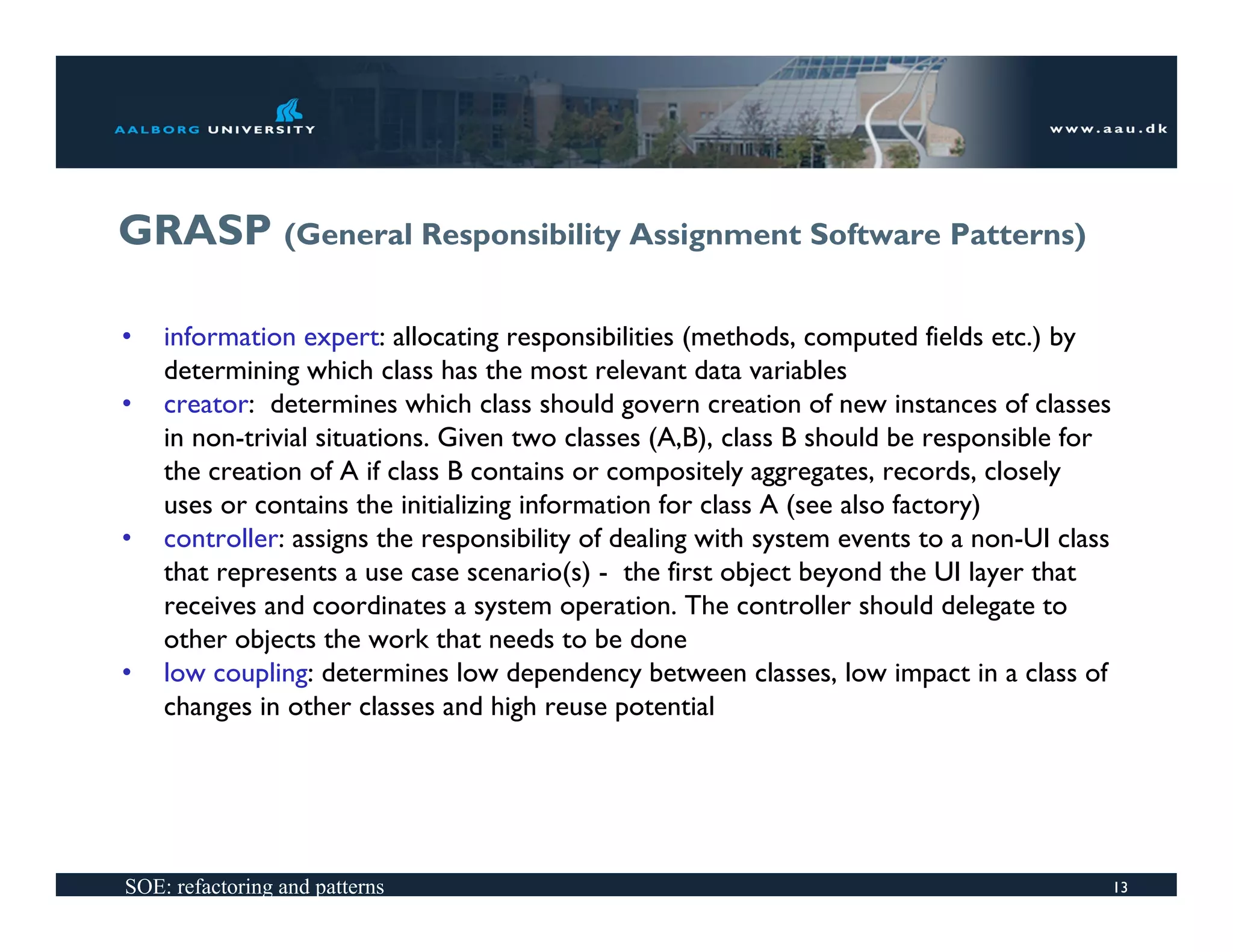 AALBORG UNIVERSITY

www.aau.dk

GRASP (General Responsibility Assignment Software Patterns)

• information expert: allocating responsibilities (methods, computed fields etc.) by determining which class has the most relevant data variables
• creator: determines which class should govern creation of new instances of classes in non-trivial situations. Given two classes (A,B), class B should be responsible for the creation of A if class B contains or compositely aggregates, records, closely uses or contains the initializing information for class A (see also factory)
• controller: assigns the responsibility of dealing with system events to a non-UI class that represents a use case scenario(s) - the first object beyond the UI layer that receives and coordinates a system operation. The controller should delegate to other objects the work that needs to be done
• low coupling: determines low dependency between classes, low impact in a class of changes in other classes and high reuse potential

SOE: refactoring and patterns

13